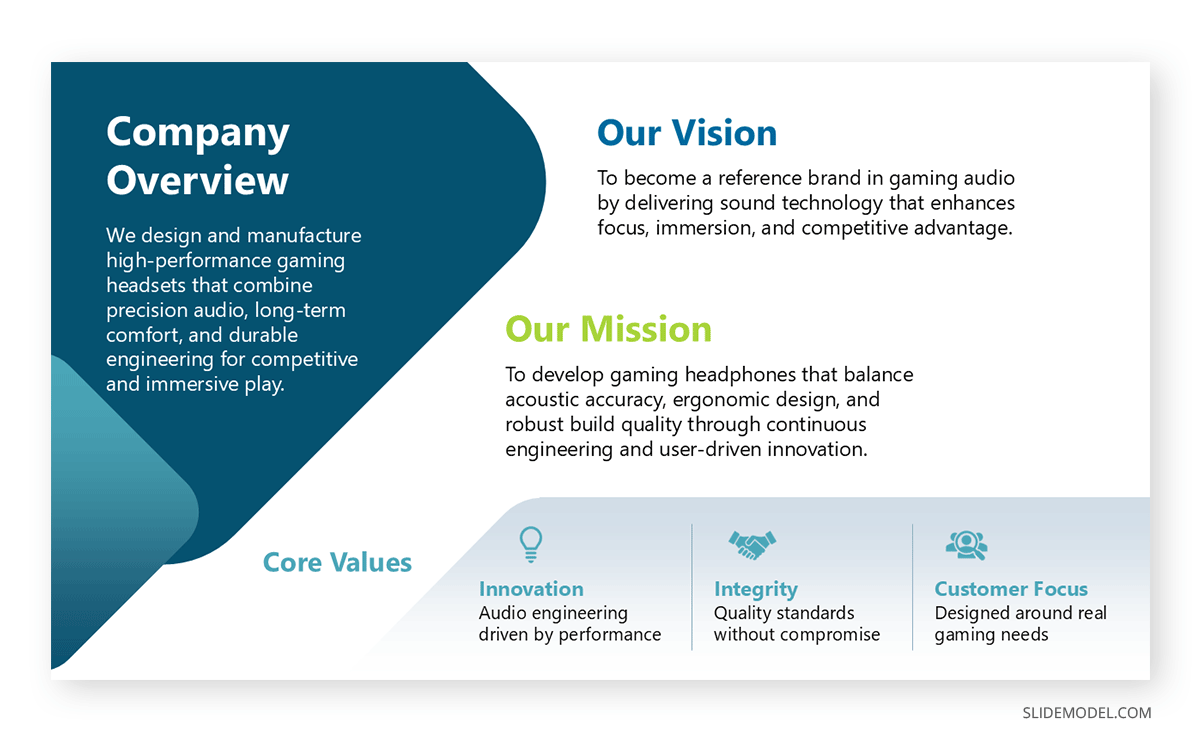 Company Overview

We design and manufacture high-performance gaming headsets that combine precision audio, long-term comfort, and durable engineering for competitive and immersive play.

Our Vision

To become a reference brand in gaming audio by delivering sound technology that enhances focus, immersion, and competitive advantage.

Our Mission

To develop gaming headphones that balance acoustic accuracy, ergonomic design, and robust build quality through continuous engineering and user-driven innovation.

Core Values

Innovation
Audio engineering driven by performance

Integrity
Quality standards without compromise

Customer Focus
Designed around real gaming needs

SLIDEMODEL.COM